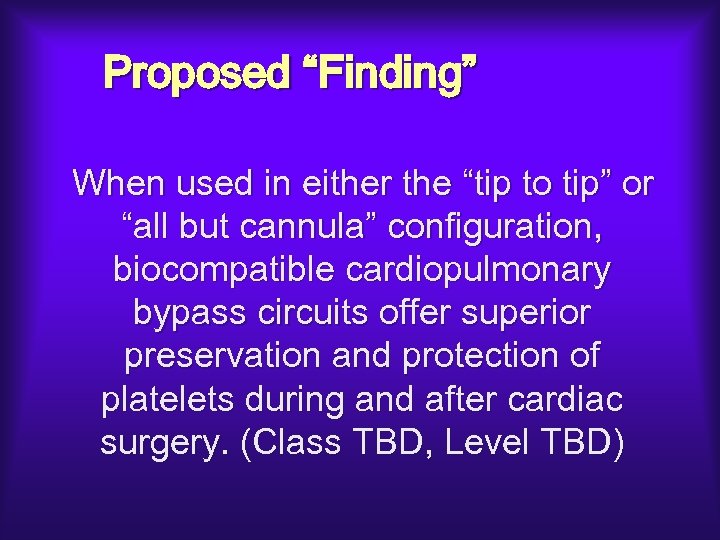 Proposed “Finding”

When used in either the “tip to tip” or “all but cannula” configuration, biocompatible cardiopulmonary bypass circuits offer superior preservation and protection of platelets during and after cardiac surgery. (Class TBD, Level TBD)